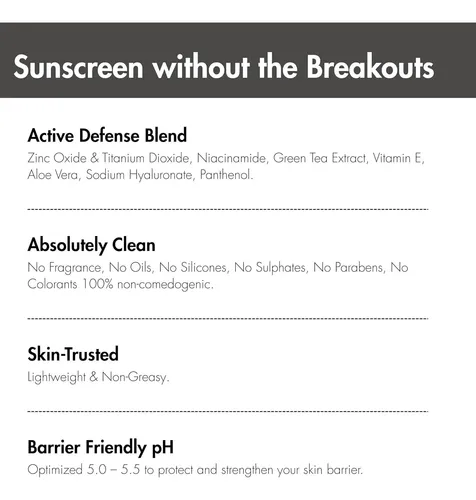 Sunscreen without the Breakouts

Active Defense Blend
Zinc Oxide & Titanium Dioxide, Niacinamide, Green Tea Extract, Vitamin E, Aloe Vera, Sodium Hyaluronate, Panthenol.

Absolutely Clean
No Fragrance, No Oils, No Silicones, No Sulphates, No Parabens, No Colorants 100% non-comedogenic.

Skin-Trusted
Lightweight & Non-Greasy.

Barrier Friendly pH
Optimized 5.0 – 5.5 to protect and strengthen your skin barrier.